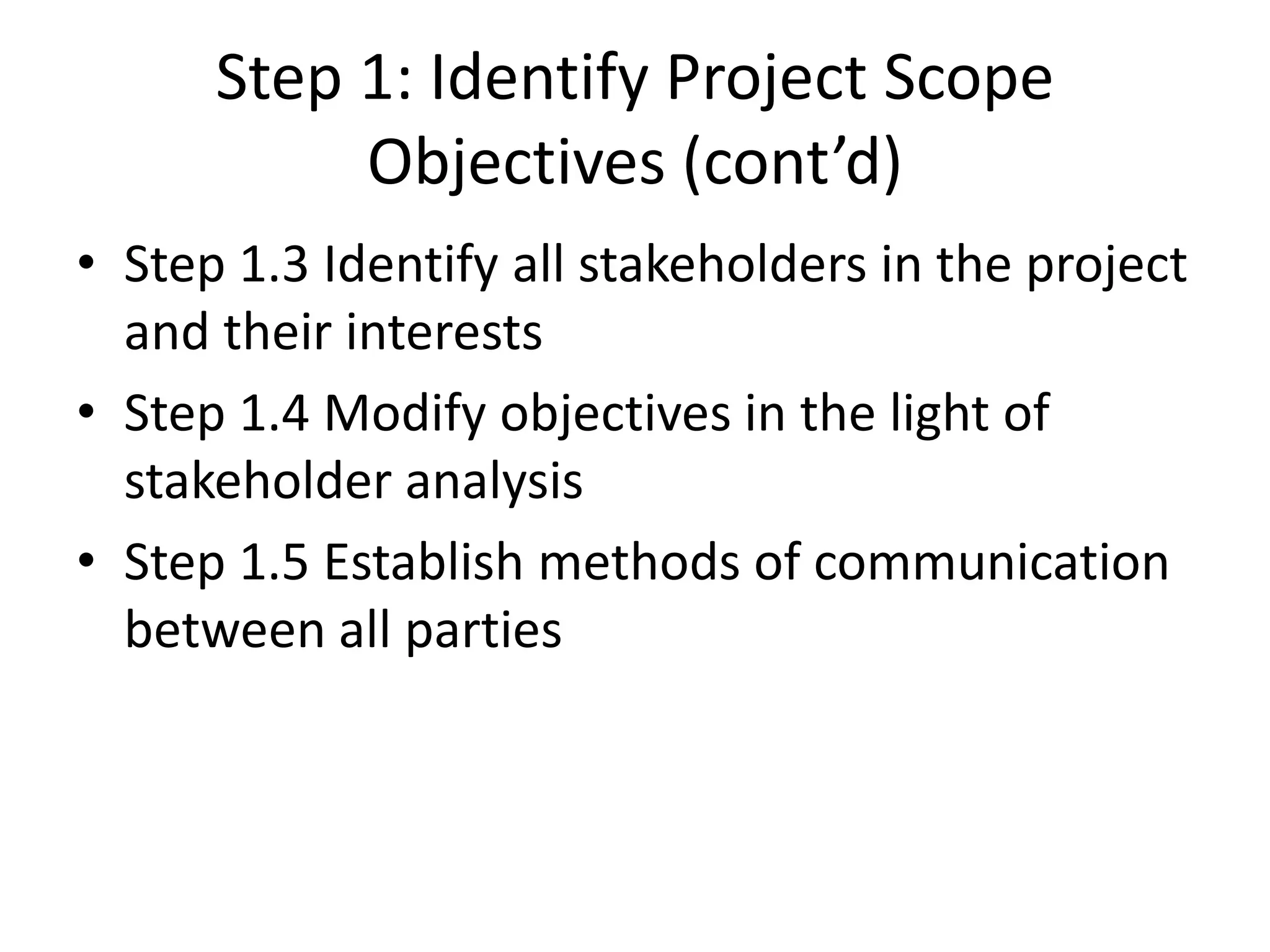 Step 1: Identify Project Scope Objectives (cont’d)

• Step 1.3 Identify all stakeholders in the project and their interests
• Step 1.4 Modify objectives in the light of stakeholder analysis
• Step 1.5 Establish methods of communication between all parties